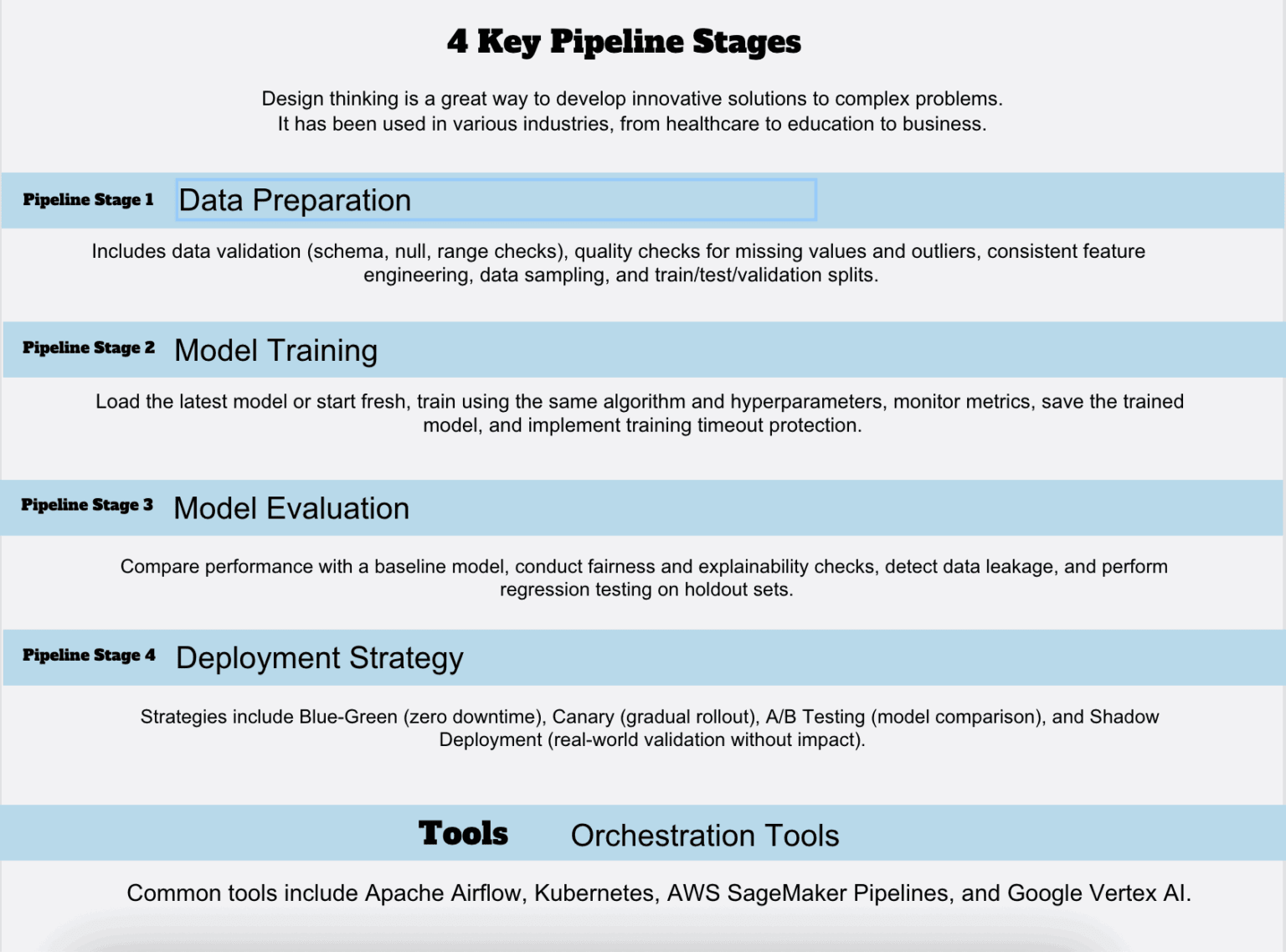 4 Key Pipeline Stages

Design thinking is a great way to develop innovative solutions to complex problems. It has been used in various industries, from healthcare to education to business.

Pipeline Stage 1 Data Preparation

Includes data validation (schema, null, range checks), quality checks for missing values and outliers, consistent feature engineering, data sampling, and train/test/validation splits.

Pipeline Stage 2 Model Training

Load the latest model or start fresh, train using the same algorithm and hyperparameters, monitor metrics, save the trained model, and implement training timeout protection.

Pipeline Stage 3 Model Evaluation

Compare performance with a baseline model, conduct fairness and explainability checks, detect data leakage, and perform regression testing on holdout sets.

Pipeline Stage 4 Deployment Strategy

Strategies include Blue-Green (zero downtime), Canary (gradual rollout), A/B Testing (model comparison), and Shadow Deployment (real-world validation without impact).

Tools Orchestration Tools

Common tools include Apache Airflow, Kubernetes, AWS SageMaker Pipelines, and Google Vertex AI.